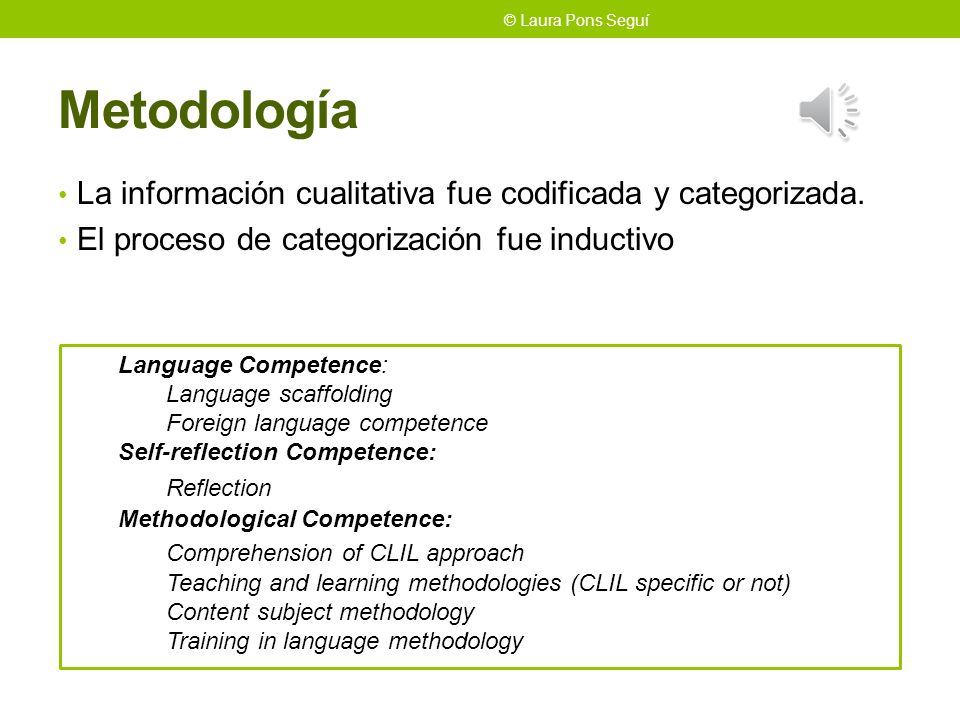 © Laura Pons Seguí

Metodología

• La información cualitativa fue codificada y categorizada.
• El proceso de categorización fue inductivo

Language Competence:
Language scaffolding
Foreign language competence
Self-reflection Competence:
Reflection
Methodological Competence:
Comprehension of CLIL approach
Teaching and learning methodologies (CLIL specific or not)
Content subject methodology
Training in language methodology